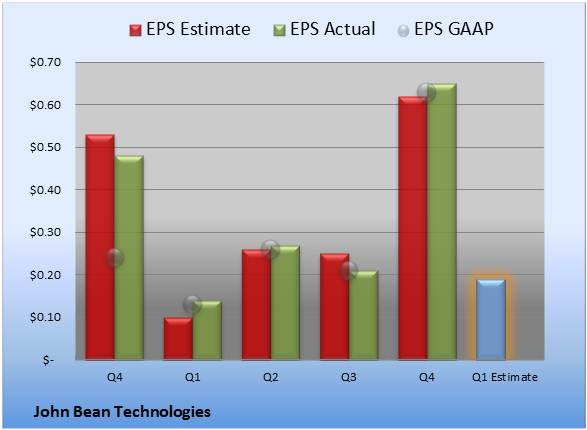 EPS Estimate EPS Actual EPS GAAP

$0.70
$0.60
$0.50
$0.40
$0.30
$0.20
$0.10
$-

Q4 Q1 Q2 Q3 Q4 Q1 Estimate

John Bean Technologies